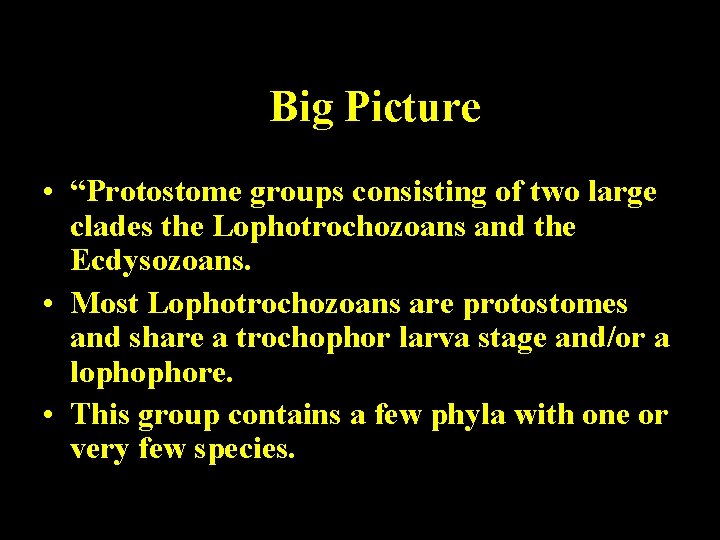 Big Picture

• “Protostome groups consisting of two large clades the Lophotrochozoans and the Ecdysozoans.

• Most Lophotrochozoans are protostomes and share a trochophor larva stage and/or a lophophore.

• This group contains a few phyla with one or very few species.